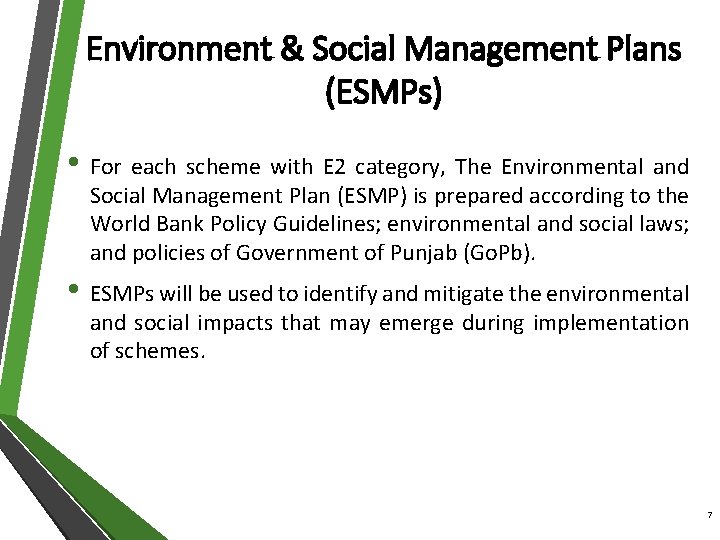 Environment & Social Management Plans (ESMPs)

• For each scheme with E2 category, The Environmental and Social Management Plan (ESMP) is prepared according to the World Bank Policy Guidelines; environmental and social laws; and policies of Government of Punjab (GoPb).

• ESMPs will be used to identify and mitigate the environmental and social impacts that may emerge during implementation of schemes.

7